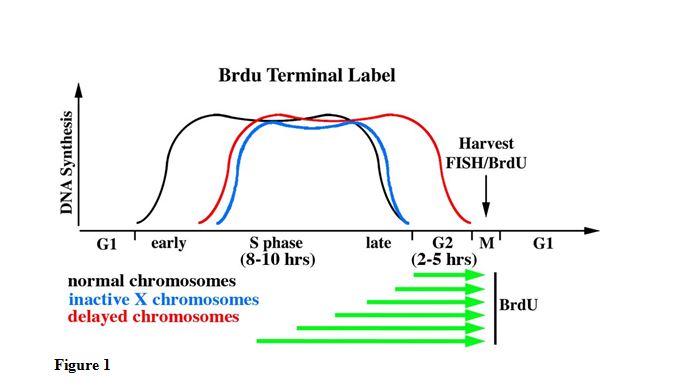 Brdu Terminal Label

DNA Synthesis

Harvest
FISH/BrdU

G1

early

S phase
(8-10 hrs)

late

G2
(2-5 hrs)

M

G1

normal chromosomes
inactive X chromosomes
delayed chromosomes

BrdU

Figure 1